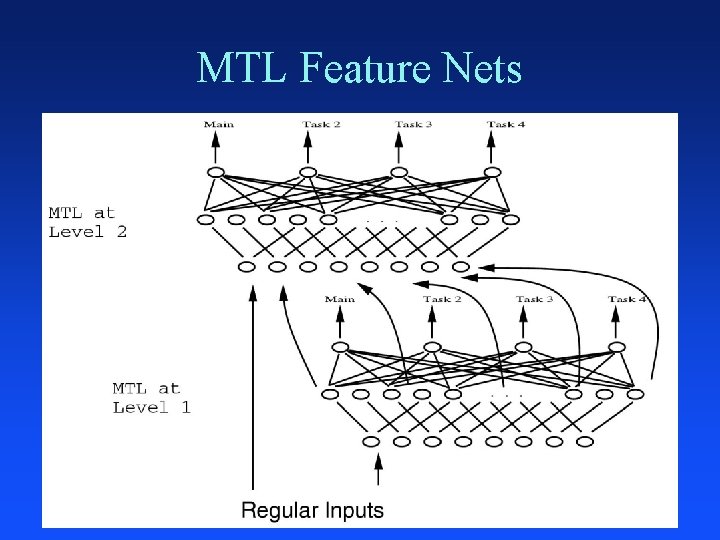 MTL Feature Nets

Main
Task 2
Task 3
Task 4

MTL at
Level 2

. . .

Main
Task 2
Task 3
Task 4

MTL at
Level 1

. . .

Regular Inputs